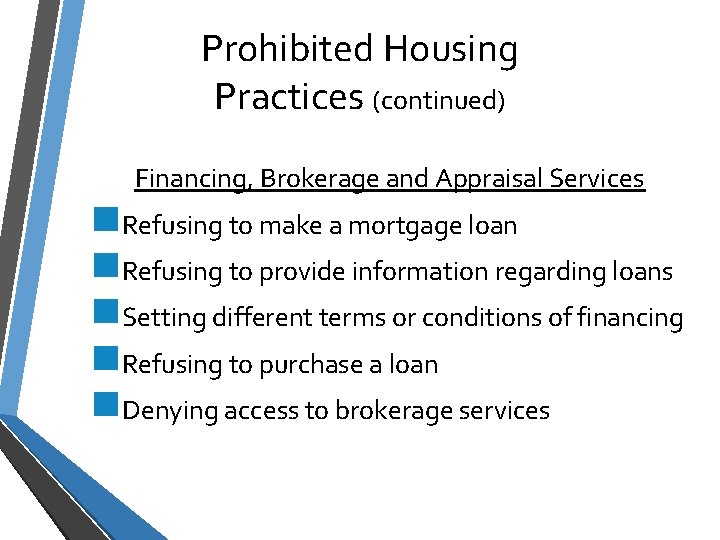 Prohibited Housing Practices (continued)

Financing, Brokerage and Appraisal Services

Refusing to make a mortgage loan

Refusing to provide information regarding loans

Setting different terms or conditions of financing

Refusing to purchase a loan

Denying access to brokerage services